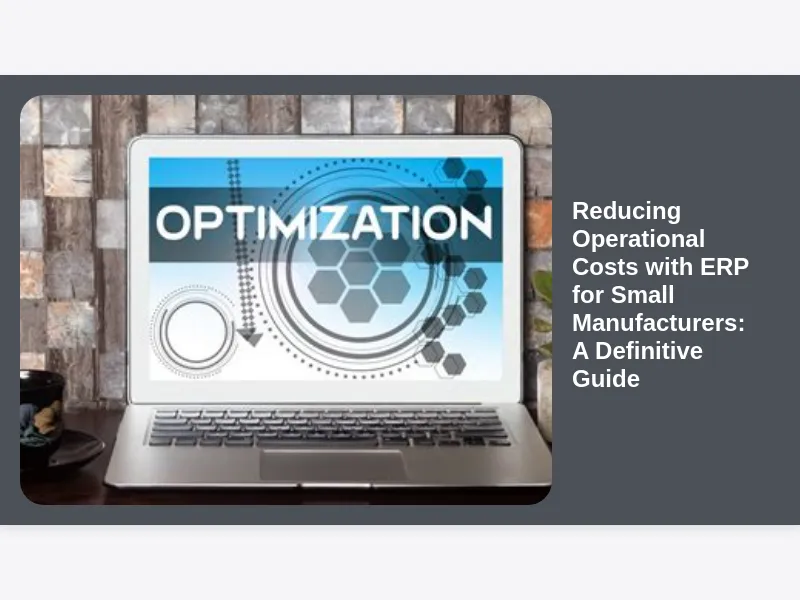 OPTIMIZATION

Reducing Operational Costs with ERP for Small Manufacturers: A Definitive Guide